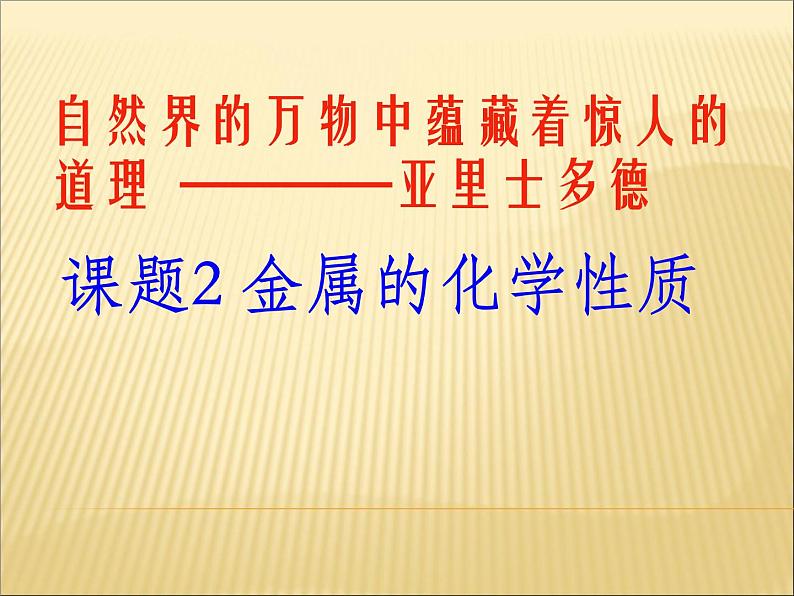 自然界的万物中蕴藏着惊人的道理 ————亚里士多德

课题2 金属的化学性质